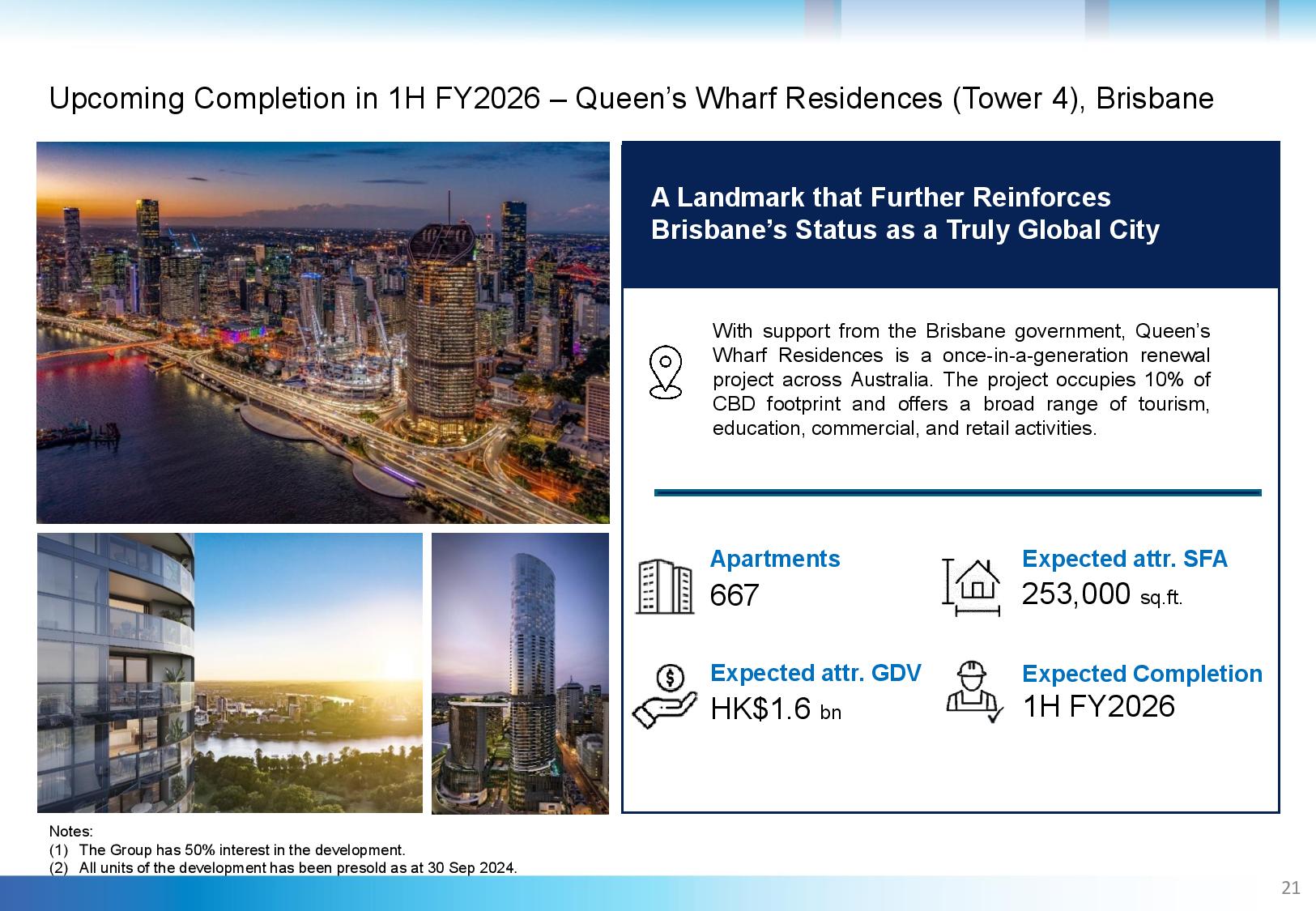 Upcoming Completion in 1H FY2026 – Queen's Wharf Residences (Tower 4), Brisbane

A Landmark that Further Reinforces Brisbane's Status as a Truly Global City

With support from the Brisbane government, Queen's Wharf Residences is a once-in-a-generation renewal project across Australia. The project occupies 10% of CBD footprint and offers a broad range of tourism, education, commercial, and retail activities.

Apartments
667

Expected attr. SFA
253,000 sq.ft.

Expected attr. GDV
HK$1.6 bn

Expected Completion
1H FY2026

Notes:
(1) The Group has 50% interest in the development.
(2) All units of the development has been presold as at 30 Sep 2024.

21